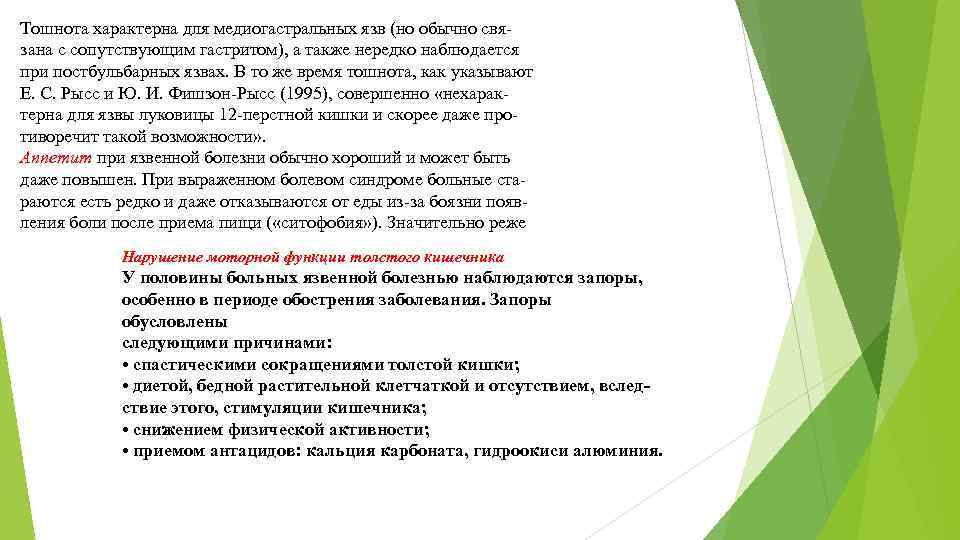 Тошнота характерна для медиогастральных язв (но обычно связана с сопутствующим гастритом), а также нередко наблюдается при постбульбарных язвах. В то же время тошнота, как указывают Е. С. Рысс и Ю. И. Фишзон-Рысс (1995), совершенно «нехарактерна для язвы луковицы 12-перстной кишки и скорее даже противоречит такой возможности».
Аппетит при язвенной болезни обычно хороший и может быть даже повышен. При выраженном болевом синдроме больные стараются есть редко и даже отказываются от еды из-за боязни появления боли после приема пищи («ситофобия»). Значительно реже

Нарушение моторной функции толстого кишечника
У половины больных язвенной болезнью наблюдаются запоры, особенно в периоде обострения заболевания. Запоры обусловлены
следующими причинами:
• спастическими сокращениями толстой кишки;
• диетой, бедной растительной клетчаткой и отсутствием, вследствие этого, стимуляции кишечника;
• снижением физической активности;
• приемом антацидов: кальция карбоната, гидроокиси алюминия.